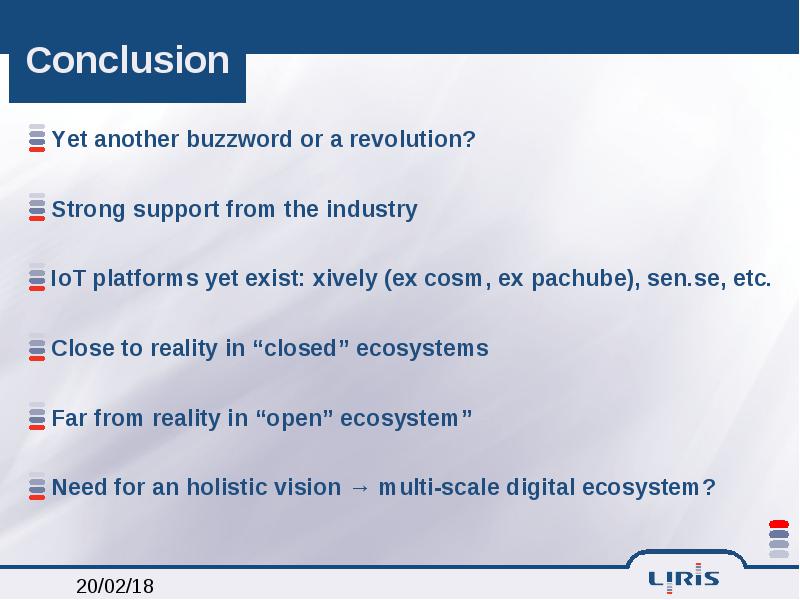 Conclusion

Yet another buzzword or a revolution?

Strong support from the industry

IoT platforms yet exist: xively (ex cosm, ex pachube), sen.se, etc.

Close to reality in “closed” ecosystems

Far from reality in “open” ecosystem”

Need for an holistic vision → multi-scale digital ecosystem?

20/02/18

LIRIS